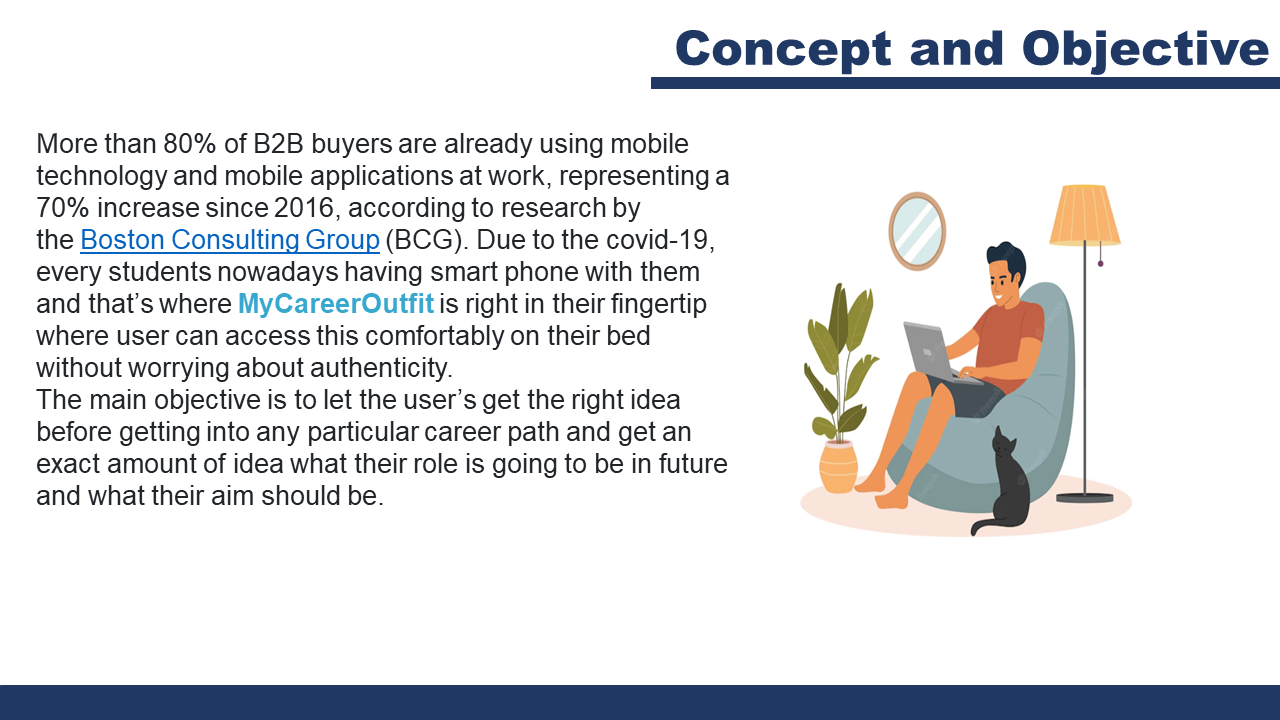 Concept and Objective

More than 80% of B2B buyers are already using mobile technology and mobile applications at work, representing a 70% increase since 2016, according to research by the Boston Consulting Group (BCG). Due to the covid-19, every students nowadays having smart phone with them and that's where MyCareerOutfit is right in their fingertip where user can access this comfortably on their bed without worrying about authenticity.
The main objective is to let the user's get the right idea before getting into any particular career path and get an exact amount of idea what their role is going to be in future and what their aim should be.